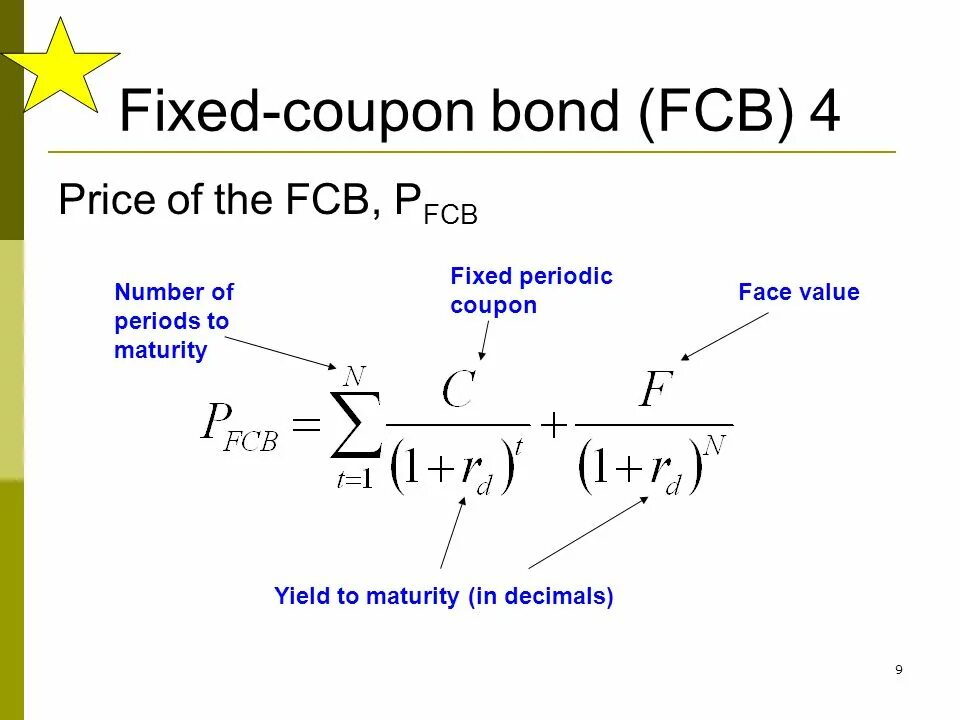 Fixed-coupon bond (FCB) 4

Price of the FCB, $P_{FCB}$

Number of periods to maturity

Fixed periodic coupon

Face value

$P_{FCB} = \sum_{t=1}^{N} \frac{C}{(1+r_d)^t} + \frac{F}{(1+r_d)^N}$

Yield to maturity (in decimals)

9